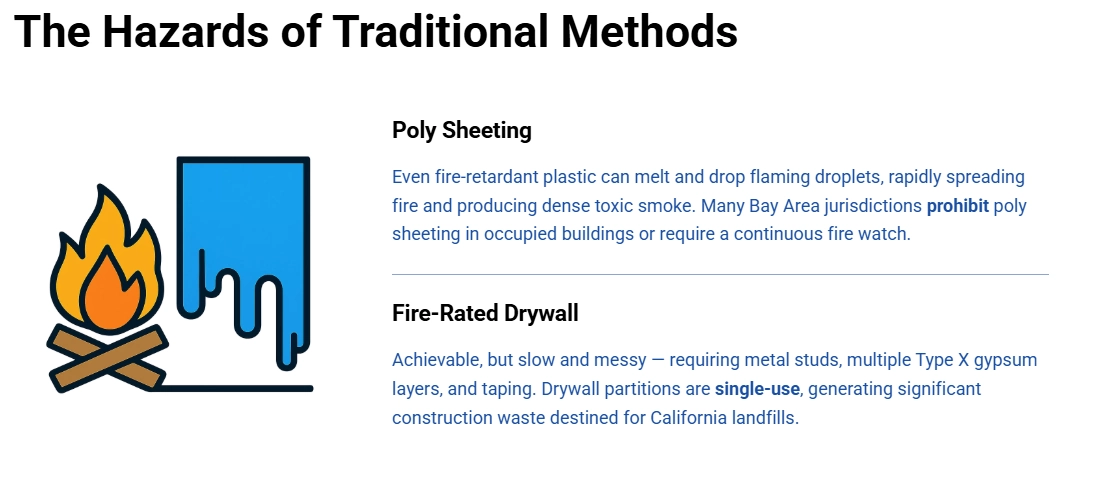 The Hazards of Traditional Methods

Poly Sheeting

Even fire-retardant plastic can melt and drop flaming droplets, rapidly spreading fire and producing dense toxic smoke. Many Bay Area jurisdictions prohibit poly sheeting in occupied buildings or require a continuous fire watch.

Fire-Rated Drywall

Achievable, but slow and messy — requiring metal studs, multiple Type X gypsum layers, and taping. Drywall partitions are single-use, generating significant construction waste destined for California landfills.